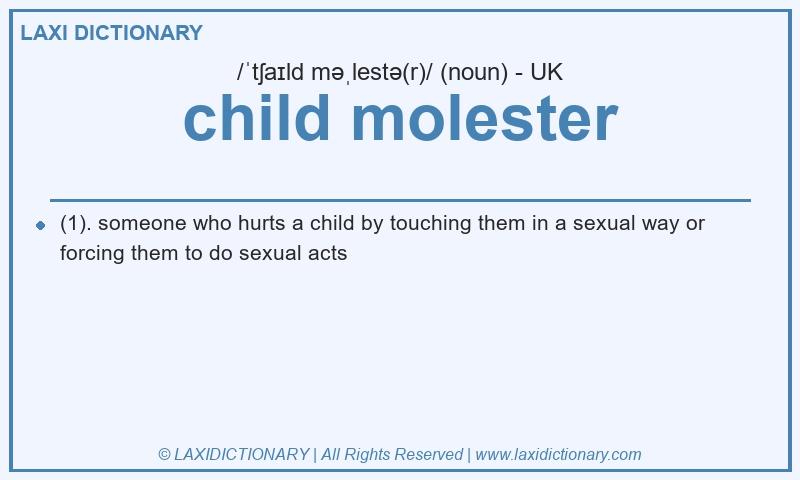 LAXI DICTIONARY

/ˈtʃaɪld məˌlestə(r)/ (noun) - UK

child molester

(1). someone who hurts a child by touching them in a sexual way or forcing them to do sexual acts

© LAXIDICTIONARY | All Rights Reserved | www.laxidictionary.com